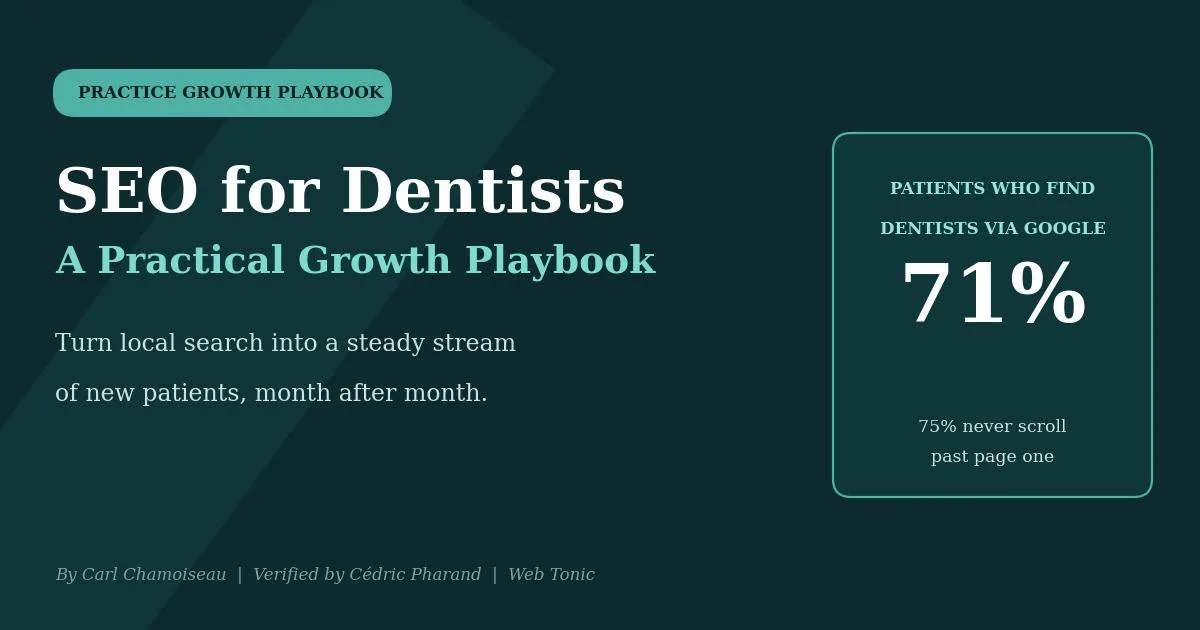 PRACTICE GROWTH PLAYBOOK

SEO for Dentists

A Practical Growth Playbook

Turn local search into a steady stream of new patients, month after month.

PATIENTS WHO FIND DENTISTS VIA GOOGLE

71%

75% never scroll past page one

By Carl Chamoiseau | Verified by Cédric Pharand | Web Tonic